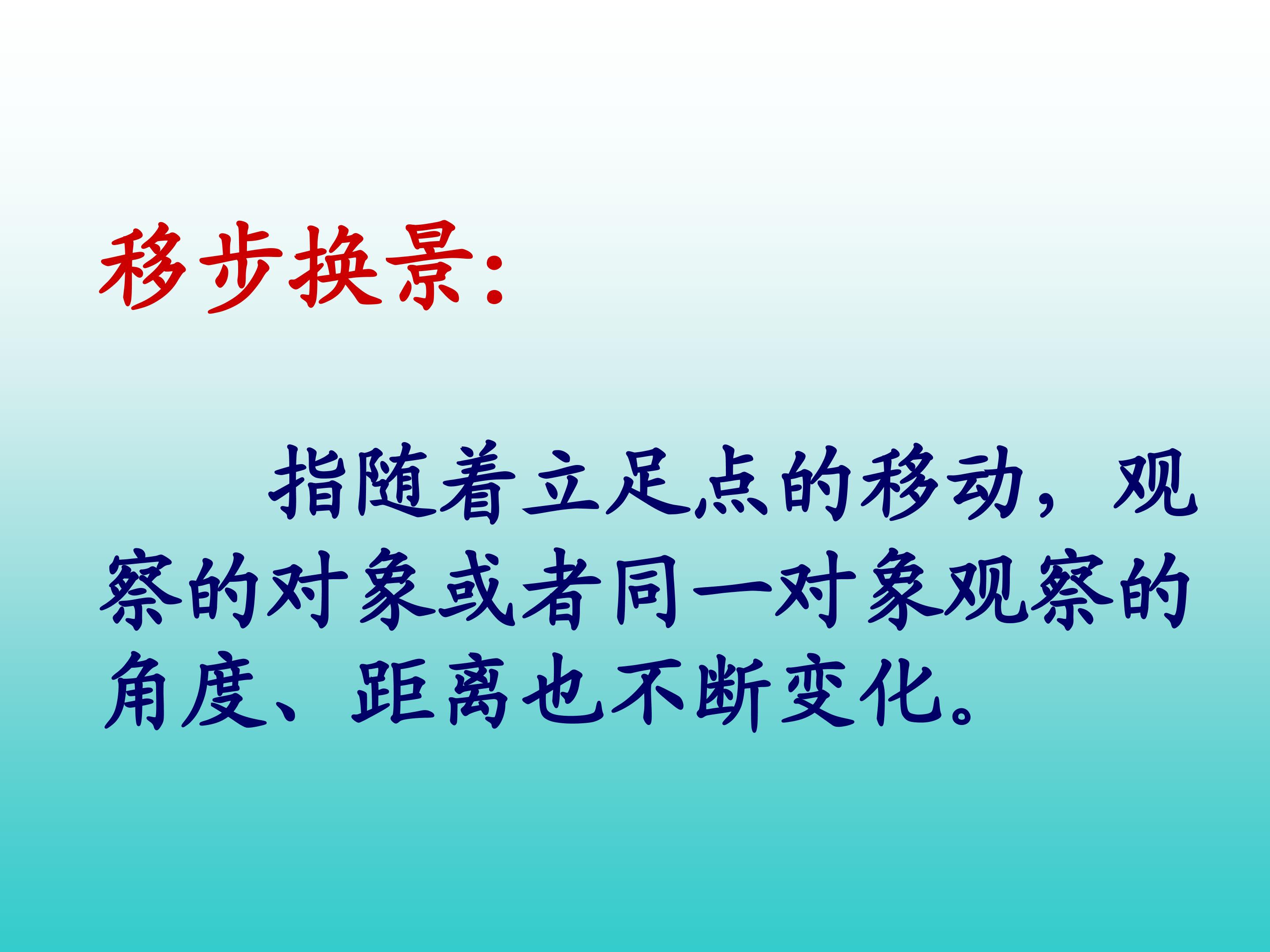 移步换景：

指随着立足点的移动，观察的对象或者同一对象观察的角度、距离也不断变化。